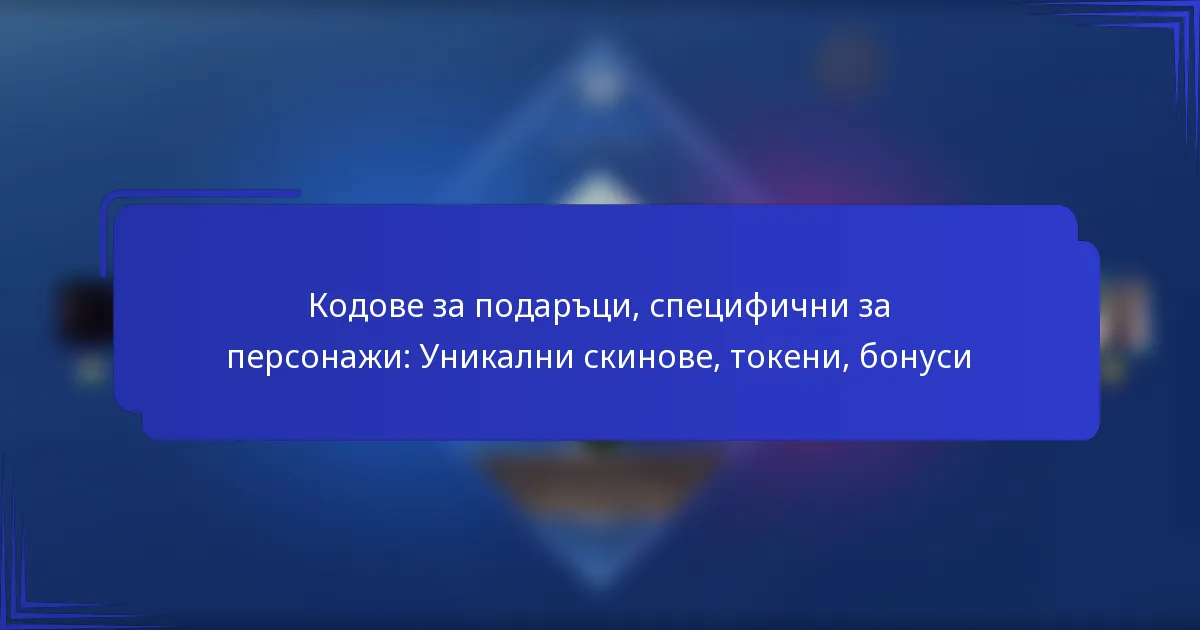 Кодове за подаръци, специфични за персонажи: Уникални скинове, токени, бонуси